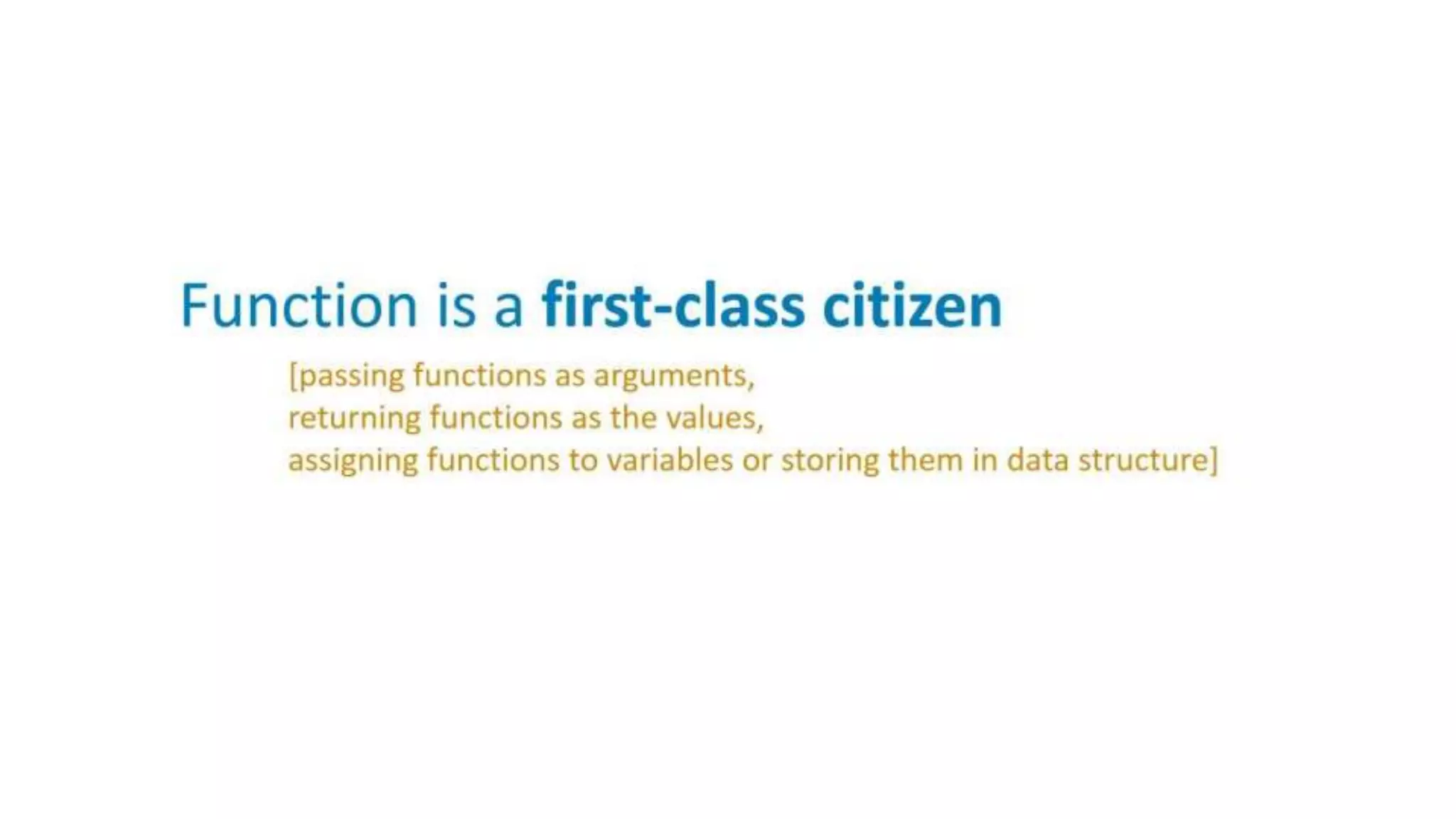 Function is a first-class citizen

[passing functions as arguments,
returning functions as the values,
assigning functions to variables or storing them in data structure]